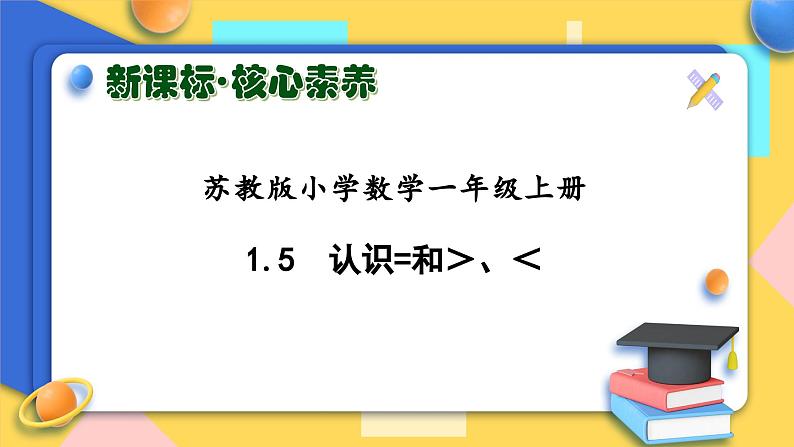 新课标·核心素养

苏教版小学数学一年级上册

1.5 认识=和＞、＜